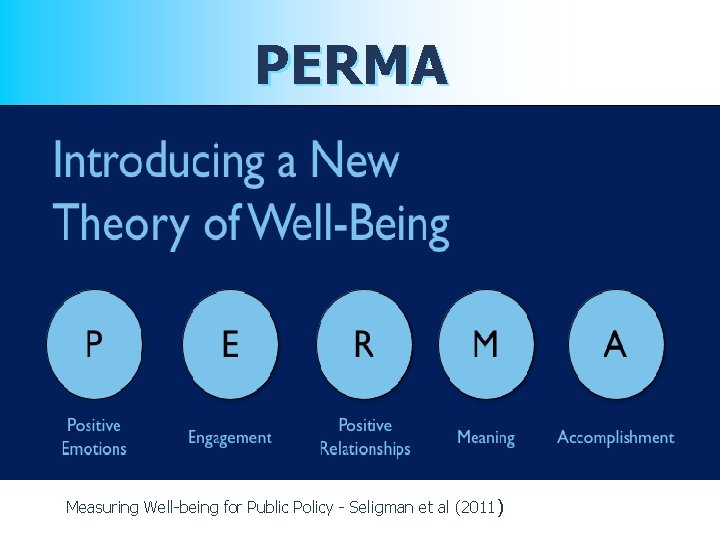 PERMA

Introducing a New Theory of Well-Being

P

E

R

M

A

Positive Emotions

Engagement

Positive Relationships

Meaning

Accomplishment

Measuring Well-being for Public Policy - Seligman et al (2011)